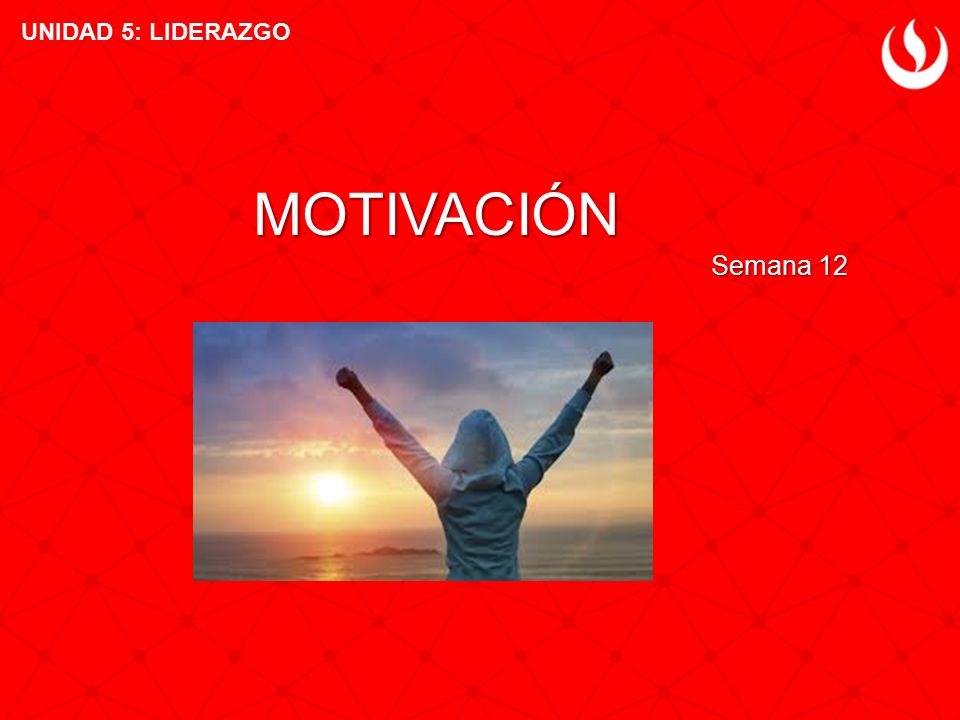 UNIDAD 5: LIDERAZGO

MOTIVACIÓN

Semana 12